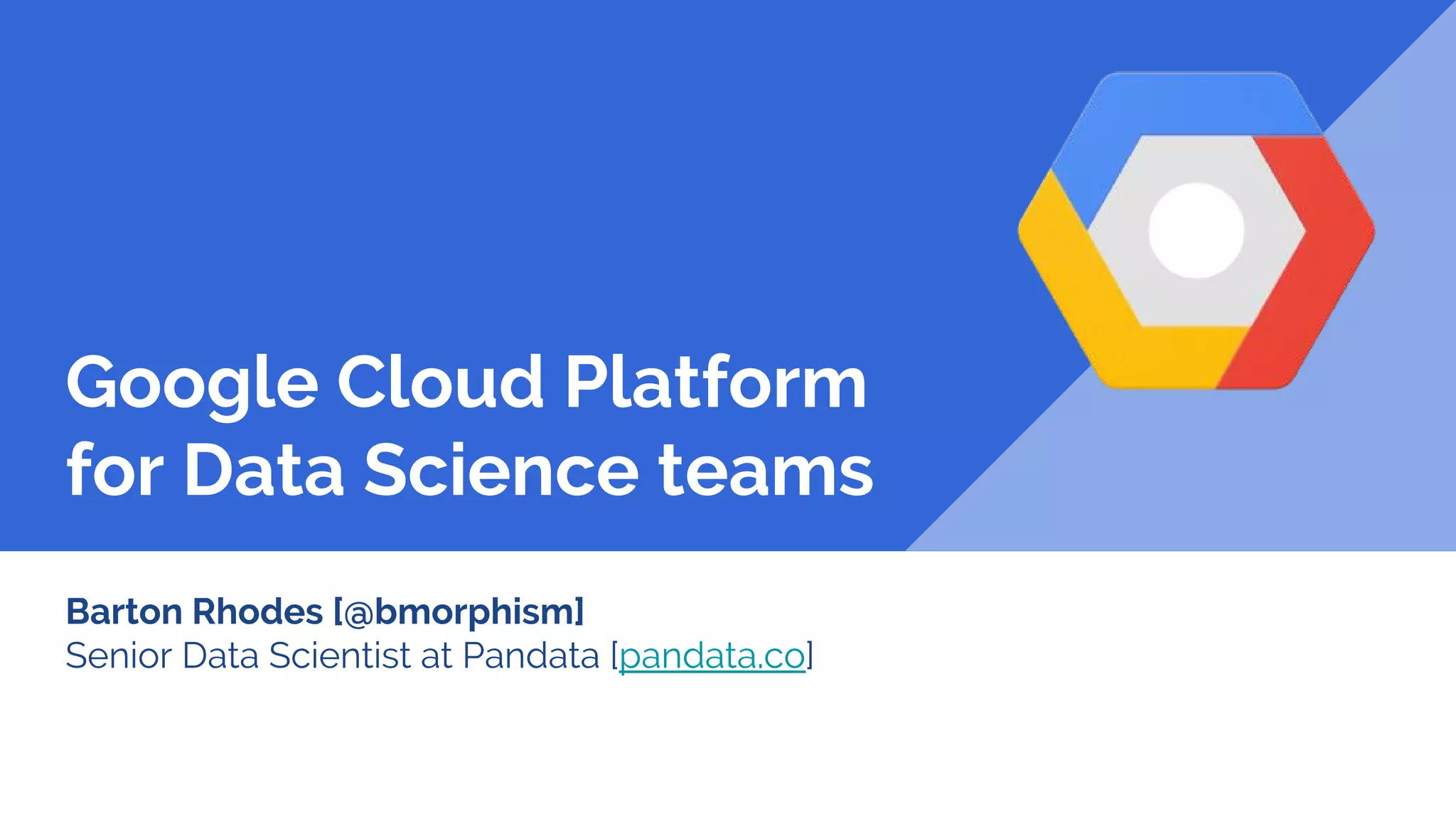 Google Cloud Platform for Data Science teams

Barton Rhodes [@bmorphism]
Senior Data Scientist at Pandata [pandata.co]